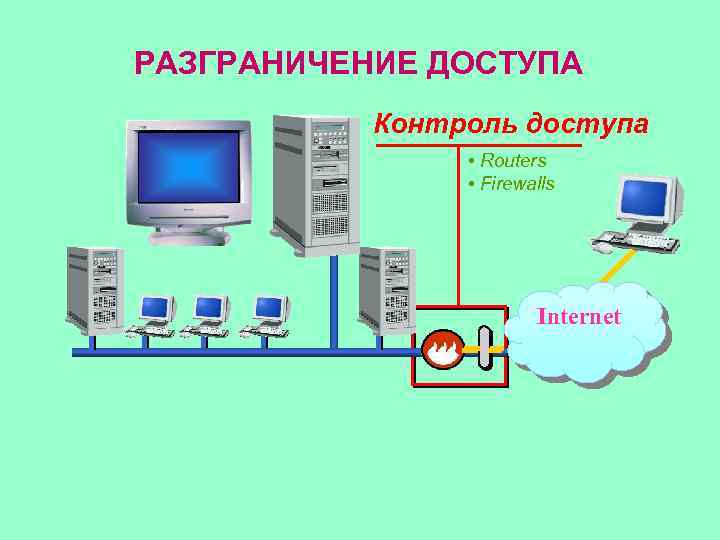 РАЗГРАНИЧЕНИЕ ДОСТУПА

Контроль доступа

• Routers
• Firewalls

Internet